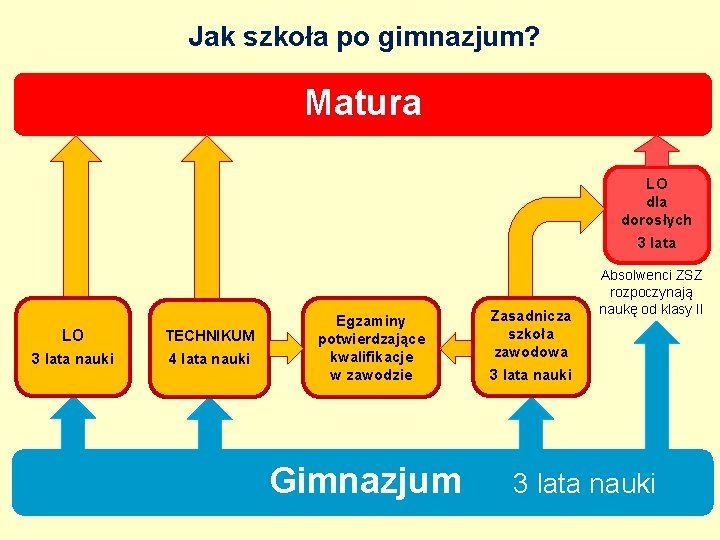 Jak szkoła po gimnazjum?

Matura

LO
dla
dorosłych
3 lata

Absolwenci ZSZ rozpoczynają naukę od klasy II

LO
3 lata nauki

TECHNIKUM
4 lata nauki

Egzaminy potwierdzające kwalifikacje w zawodzie

Zasadnicza szkoła zawodowa
3 lata nauki

Gimnazjum 3 lata nauki